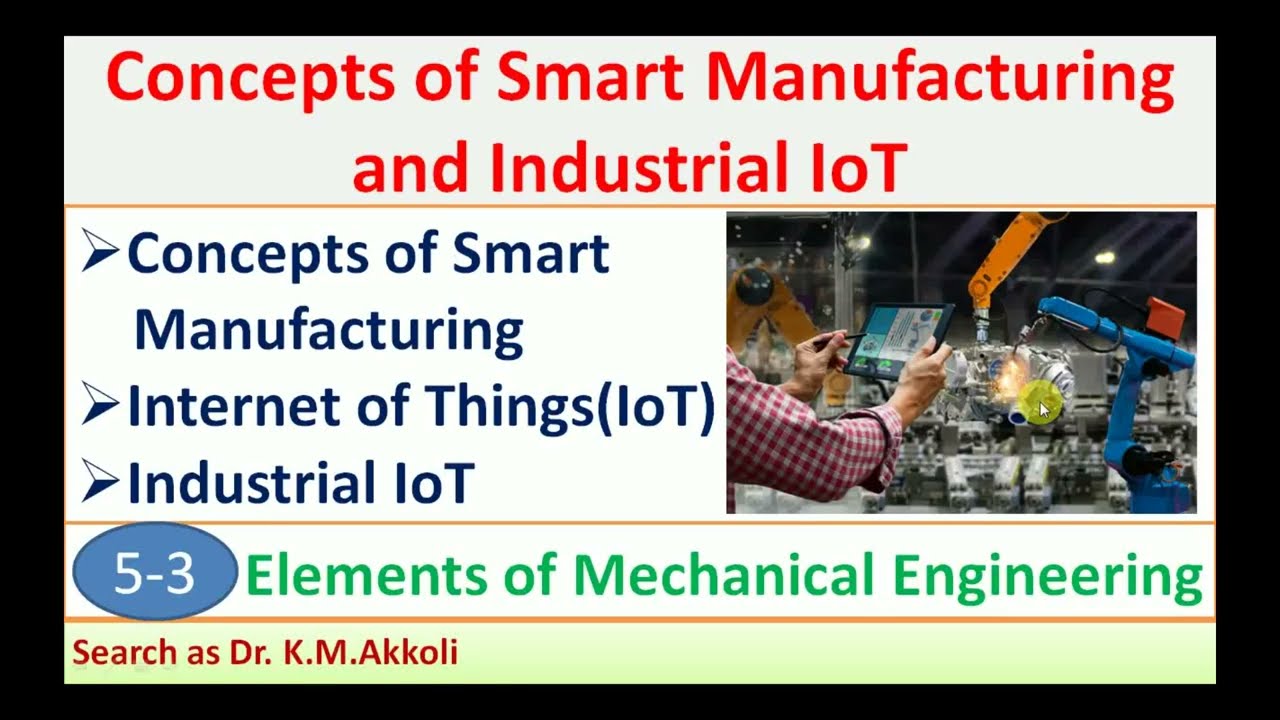 Concepts of Smart Manufacturing and Industrial IoT

➢Concepts of Smart Manufacturing
➢Internet of Things(IoT)
➢Industrial IoT

5-3 Elements of Mechanical Engineering

Search as Dr. K.M.Akkoli